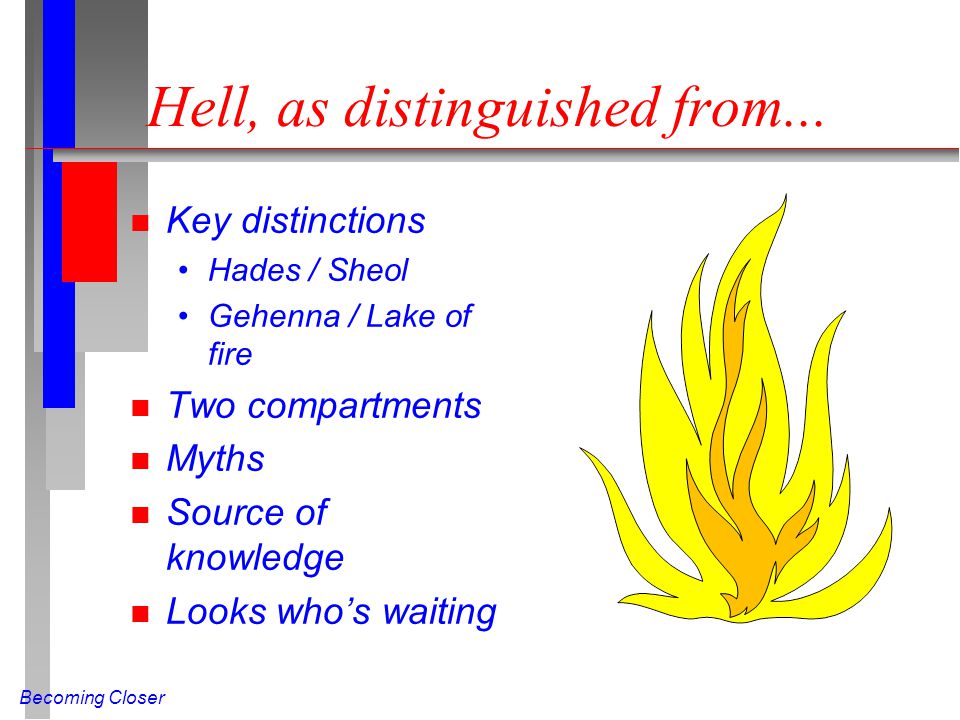 Hell, as distinguished from...

- Key distinctions
  - Hades / Sheol
  - Gehenna / Lake of fire
- Two compartments
- Myths
- Source of knowledge
- Looks who's waiting

Becoming Closer